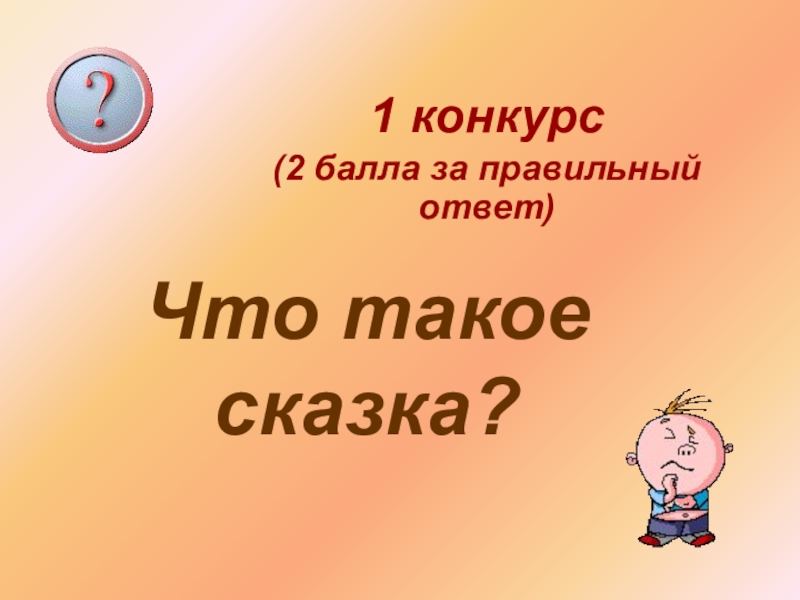 ?

1 конкурс

(2 балла за правильный ответ)

Что такое сказка?